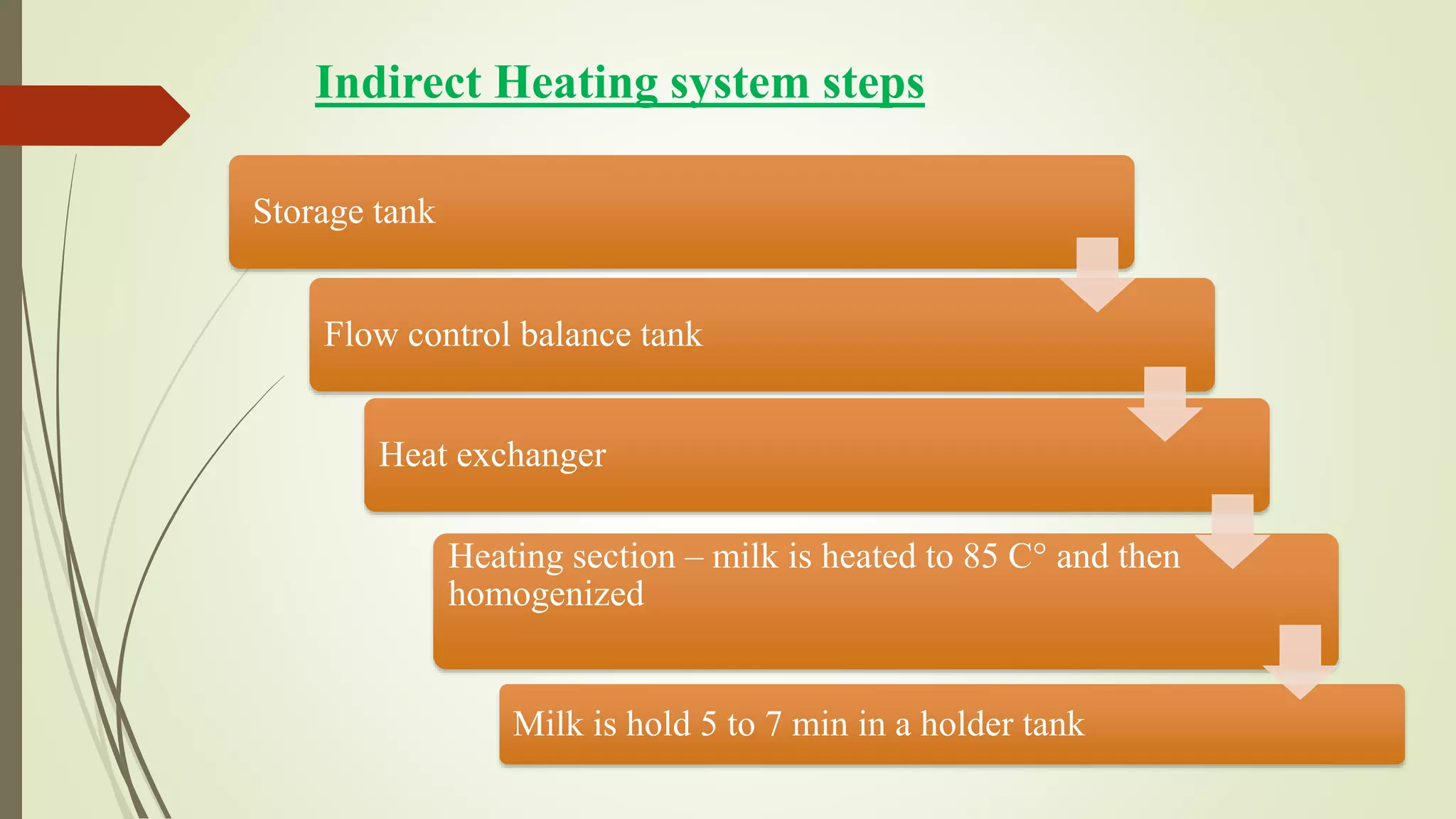 Indirect Heating system steps

Storage tank

Flow control balance tank

Heat exchanger

Heating section – milk is heated to 85 C° and then homogenized

Milk is hold 5 to 7 min in a holder tank